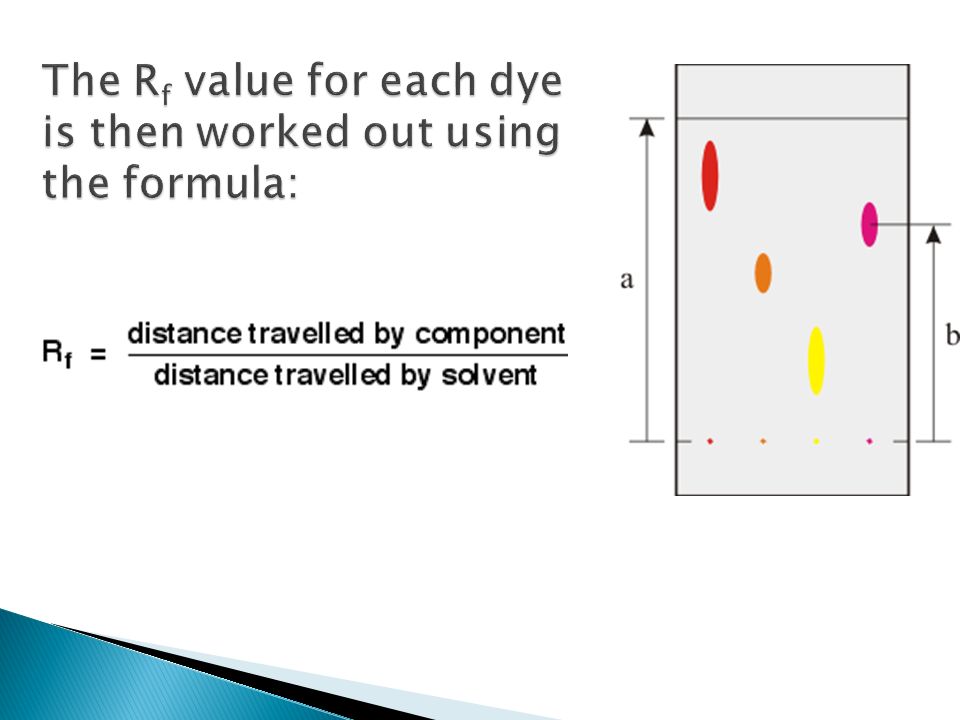 The $R_f$ value for each dye is then worked out using the formula:

$R_f = \frac{\text{distance travelled by component}}{\text{distance travelled by solvent}}$

a

b